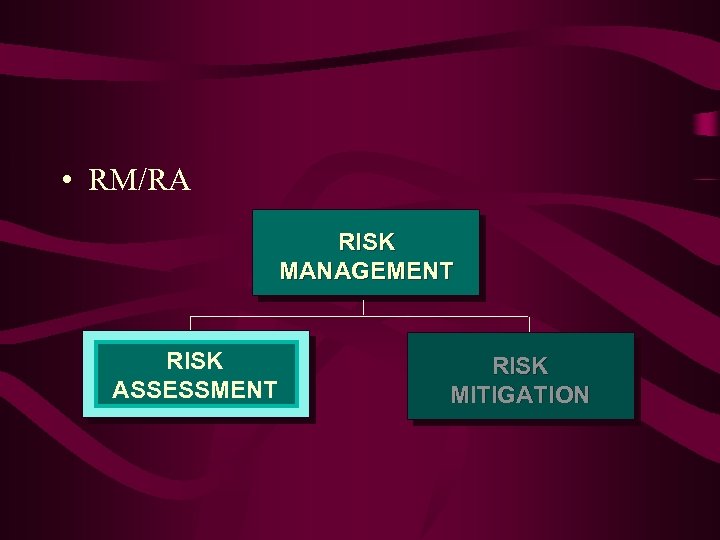 • RM/RA

RISK MANAGEMENT

RISK ASSESSMENT

RISK MITIGATION